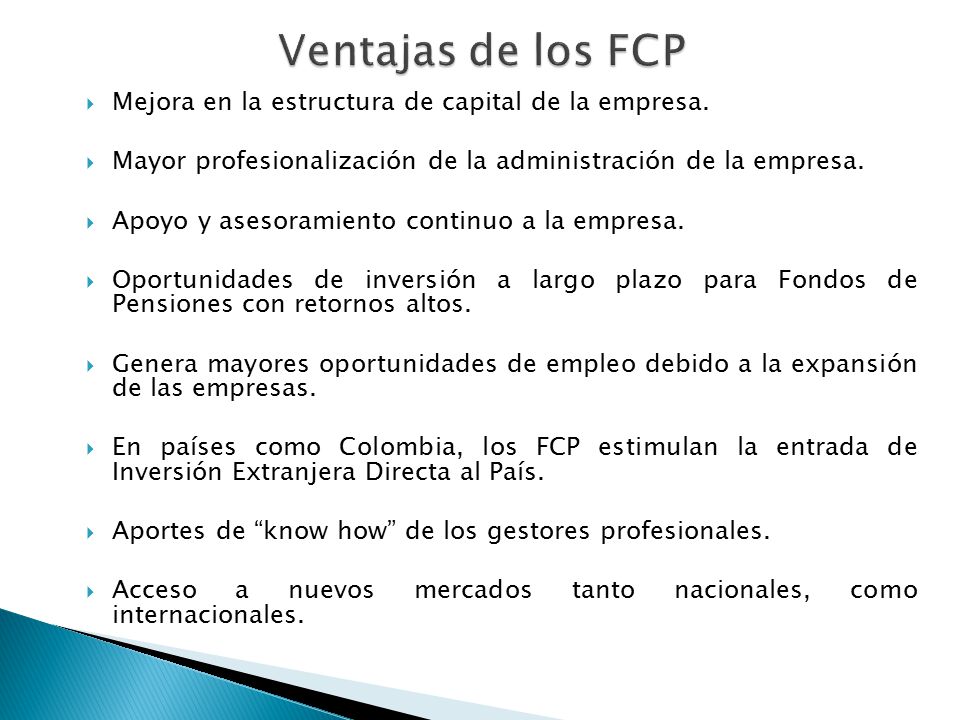 Ventajas de los FCP

Mejora en la estructura de capital de la empresa.

Mayor profesionalización de la administración de la empresa.

Apoyo y asesoramiento continuo a la empresa.

Oportunidades de inversión a largo plazo para Fondos de Pensiones con retornos altos.

Genera mayores oportunidades de empleo debido a la expansión de las empresas.

En países como Colombia, los FCP estimulan la entrada de Inversión Extranjera Directa al País.

Aportes de “know how” de los gestores profesionales.

Acceso a nuevos mercados tanto nacionales, como internacionales.